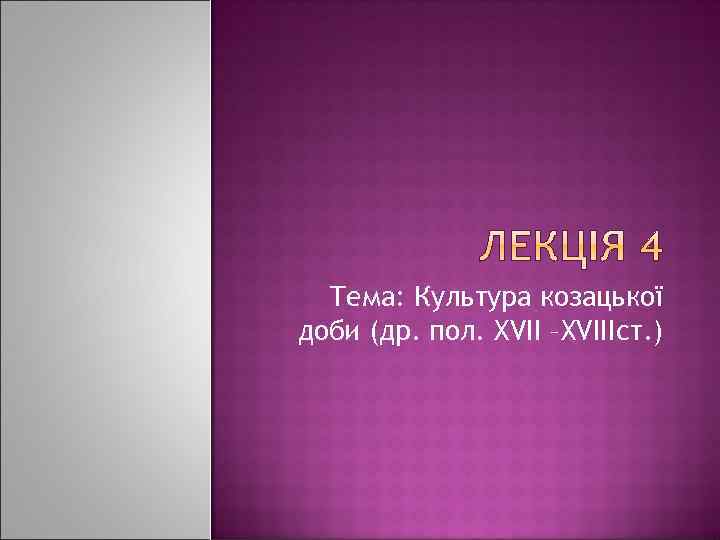 ЛЕКЦІЯ 4

Тема: Культура козацької доби (др. пол. XVII –XVIIIст.)